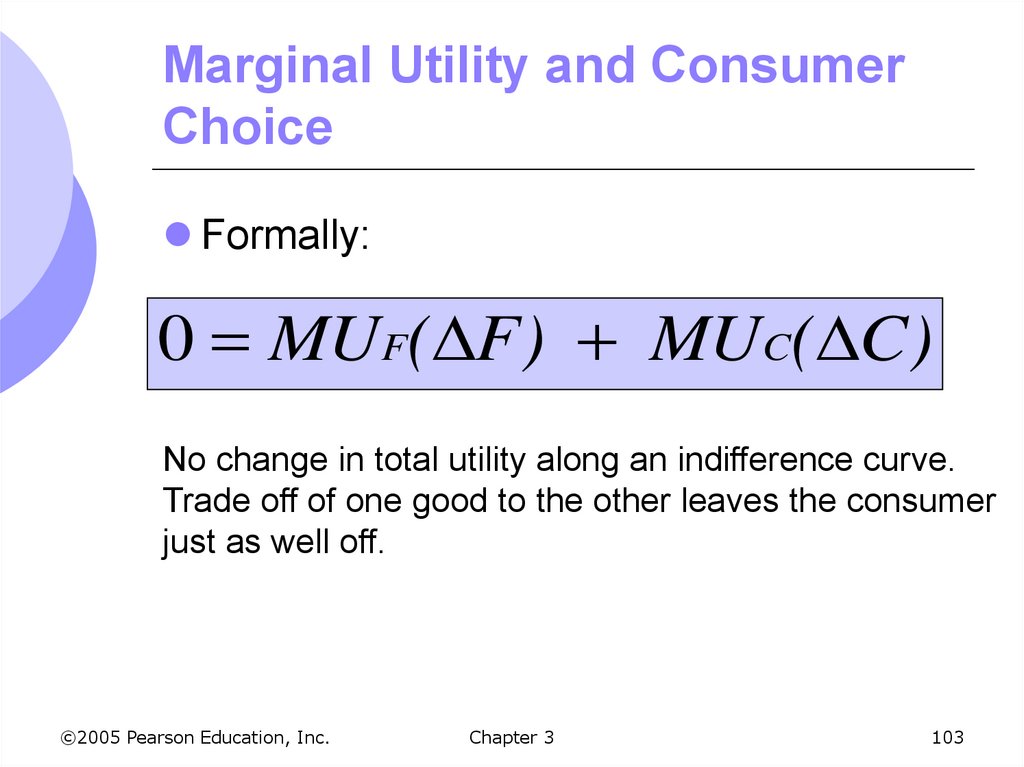 Marginal Utility and Consumer Choice

Formally:

$0 = MU_F(\Delta F) + MU_C(\Delta C)$

No change in total utility along an indifference curve. Trade off of one good to the other leaves the consumer just as well off.

©2005 Pearson Education, Inc.

Chapter 3

103